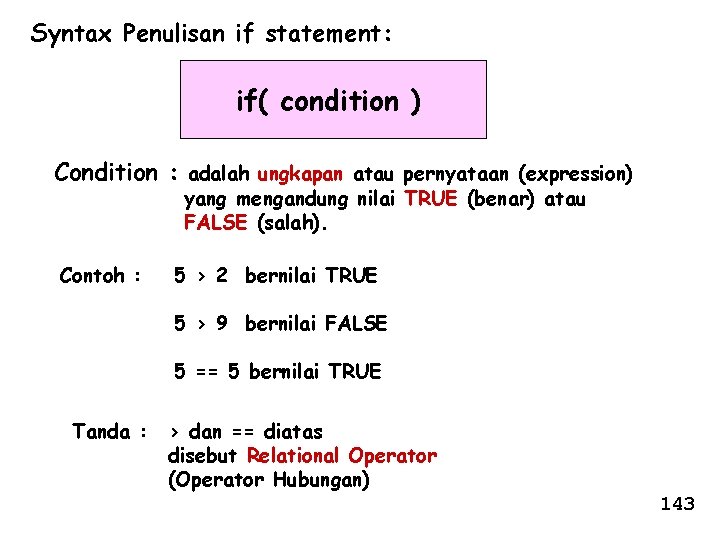 Syntax Penulisan if statement:

if( condition )

Condition : adalah ungkapan atau pernyataan (expression) yang mengandung nilai TRUE (benar) atau FALSE (salah).

Contoh : 5 > 2 bernilai TRUE

5 > 9 bernilai FALSE

5 == 5 bernilai TRUE

Tanda : > dan == diatas disebut Relational Operator (Operator Hubungan)

143